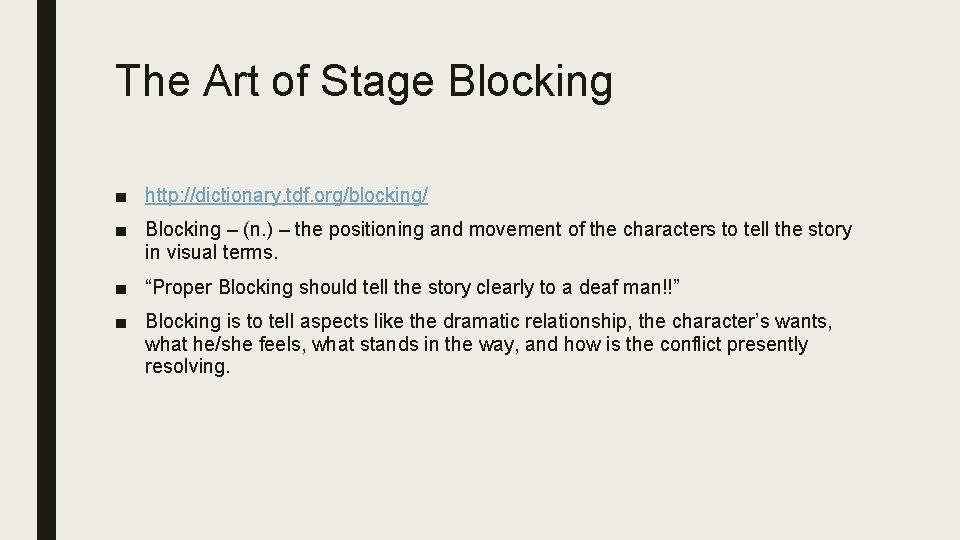 The Art of Stage Blocking

■ http://dictionary.tdf.org/blocking/

■ Blocking – (n.) – the positioning and movement of the characters to tell the story in visual terms.

■ “Proper Blocking should tell the story clearly to a deaf man!!”

■ Blocking is to tell aspects like the dramatic relationship, the character’s wants, what he/she feels, what stands in the way, and how is the conflict presently resolving.